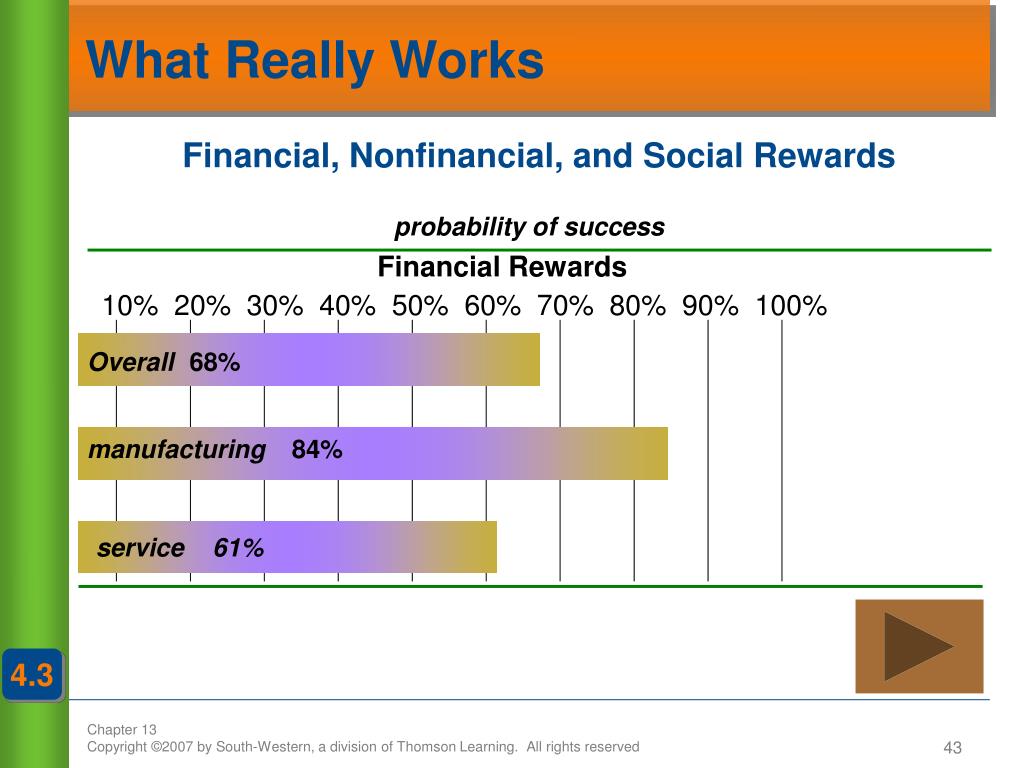 What Really Works

Financial, Nonfinancial, and Social Rewards

probability of success

Financial Rewards

10% 20% 30% 40% 50% 60% 70% 80% 90% 100%

Overall 68%

manufacturing 84%

service 61%

4.3

Chapter 13
Copyright ©2007 by South-Western, a division of Thomson Learning. All rights reserved

43